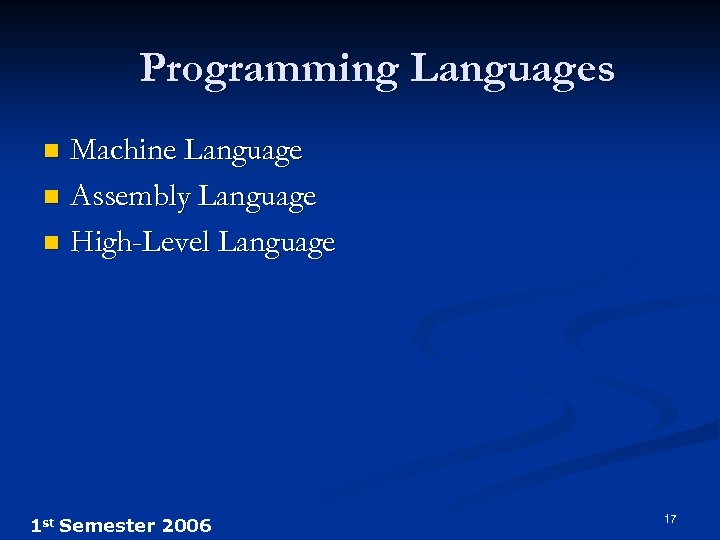 Programming Languages

- Machine Language
- Assembly Language
- High-Level Language

1st Semester 2006

17